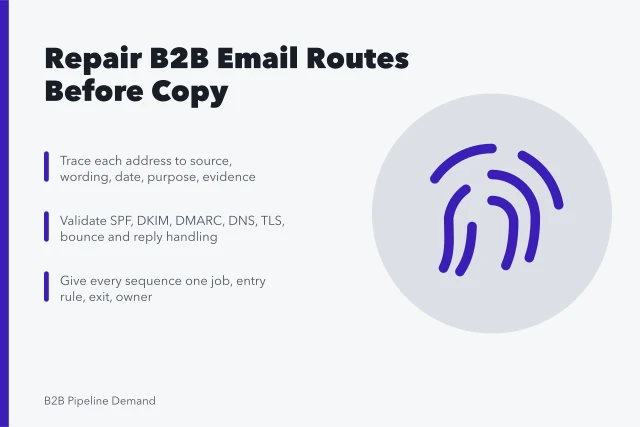 Repair B2B Email Routes Before Copy

Trace each address to source, wording, date, purpose, evidence

Validate SPF, DKIM, DMARC, DNS, TLS, bounce and reply handling

Give every sequence one job, entry rule, exit, owner

B2B Pipeline Demand